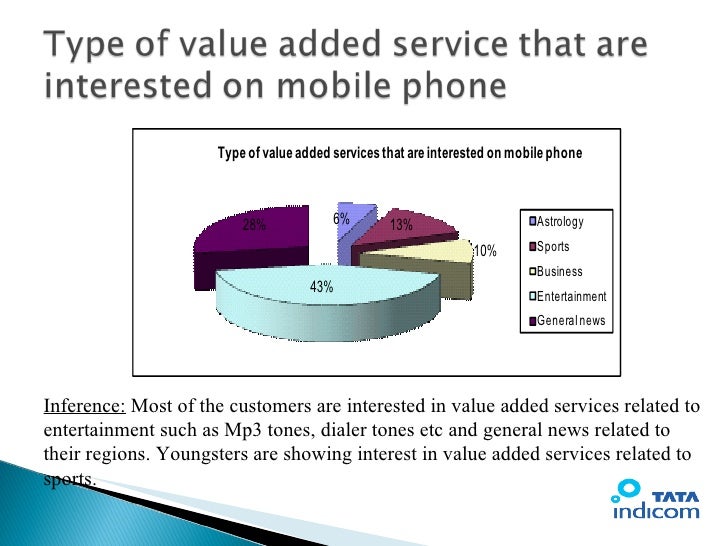 Type of value added service that are interested on mobile phone

Type of value added services that are interested on mobile phone

28%
6%
13%
10%
43%

Astrology
Sports
Business
Entertainment
General news

Inference: Most of the customers are interested in value added services related to entertainment such as Mp3 tones, dialer tones etc and general news related to their regions. Youngsters are showing interest in value added services related to sports.

TATA
indicom